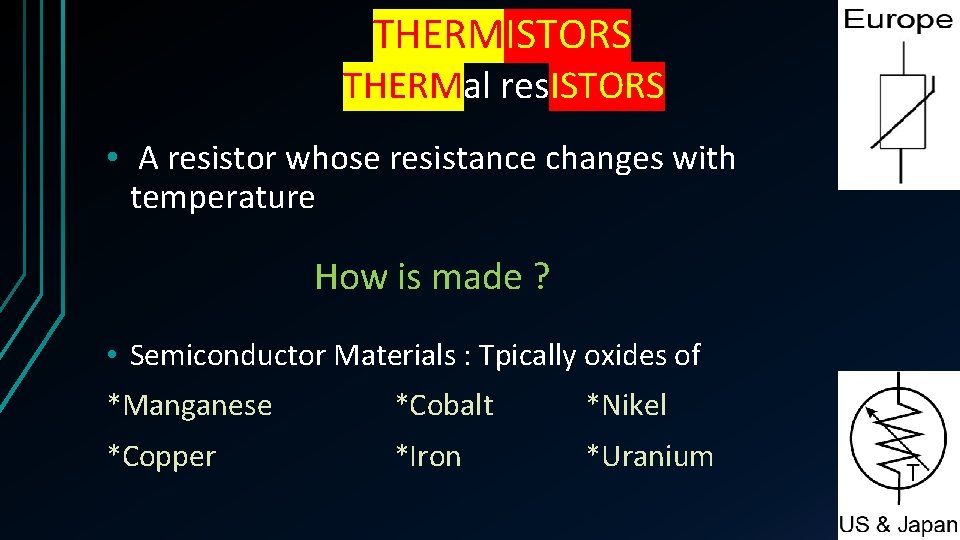 THERMISTORS
THERMal resISTORS

Europe

• A resistor whose resistance changes with temperature

How is made ?

• Semiconductor Materials : Tpically oxides of

*Manganese *Cobalt *Nikel

*Copper *Iron *Uranium

T

US & Japan